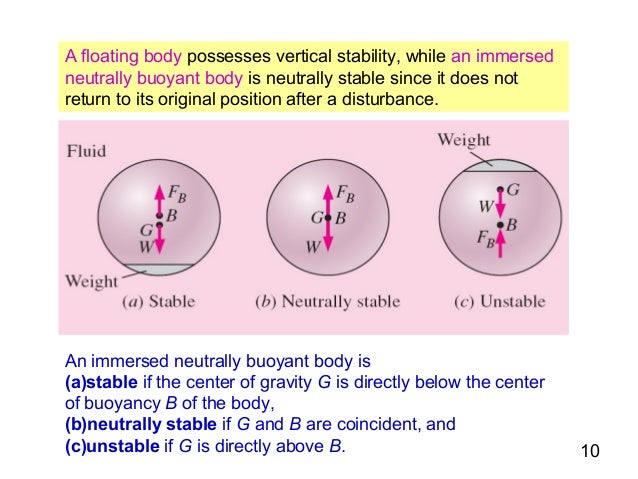 A floating body possesses vertical stability, while an immersed neutrally buoyant body is neutrally stable since it does not return to its original position after a disturbance.

Fluid

$F_B$
$B$
$G$
$W$

Weight

(a) Stable

$F_B$
$G$ $B$
$W$

(b) Neutrally stable

Weight

$G$
$W$
$B$
$F_B$

(c) Unstable

An immersed neutrally buoyant body is
(a)stable if the center of gravity $G$ is directly below the center of buoyancy $B$ of the body,
(b)neutrally stable if $G$ and $B$ are coincident, and
(c)unstable if $G$ is directly above $B$.

10